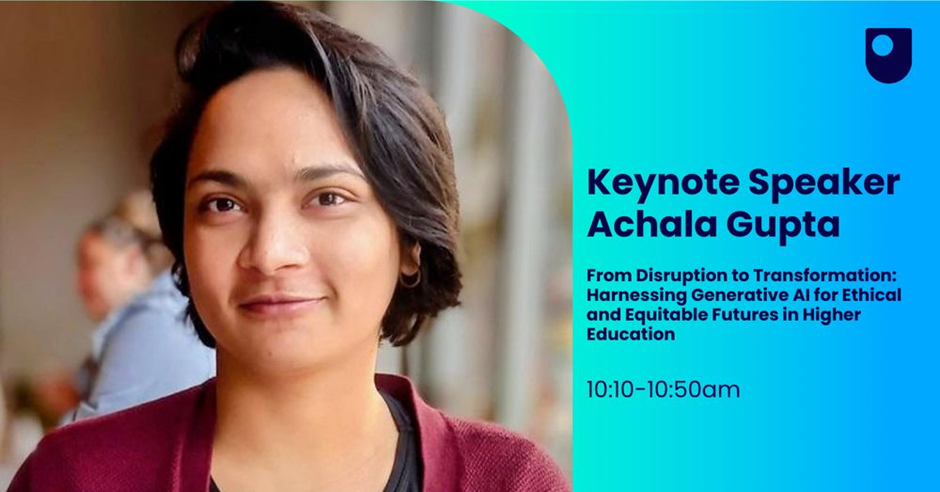 Keynote Speaker
Achala Gupta

From Disruption to Transformation: Harnessing Generative AI for Ethical and Equitable Futures in Higher Education

10:10-10:50am